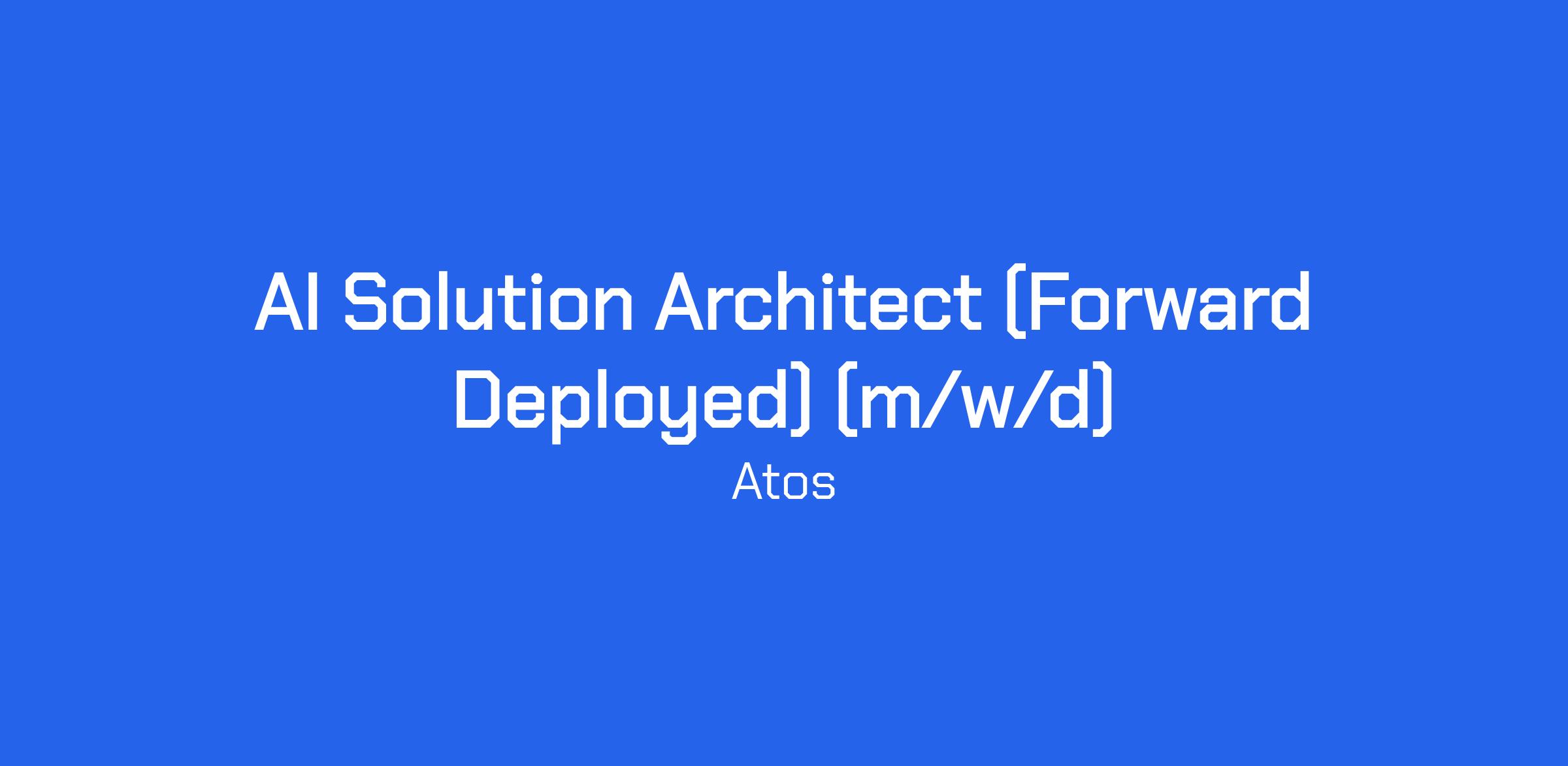 AI Solution Architect (Forward Deployed) (m/w/d)

Atos